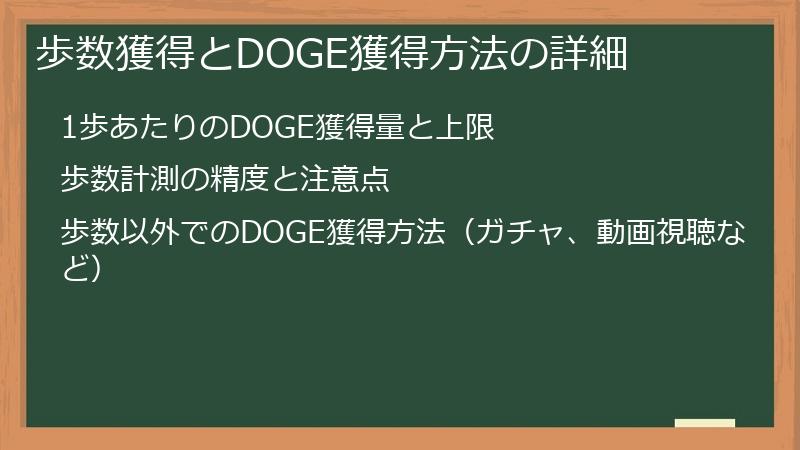 歩数獲得とDOGE獲得方法の詳細

1歩あたりのDOGE獲得量と上限

歩数計測の精度と注意点

歩数以外でのDOGE獲得方法（ガチャ、動画視聴など）